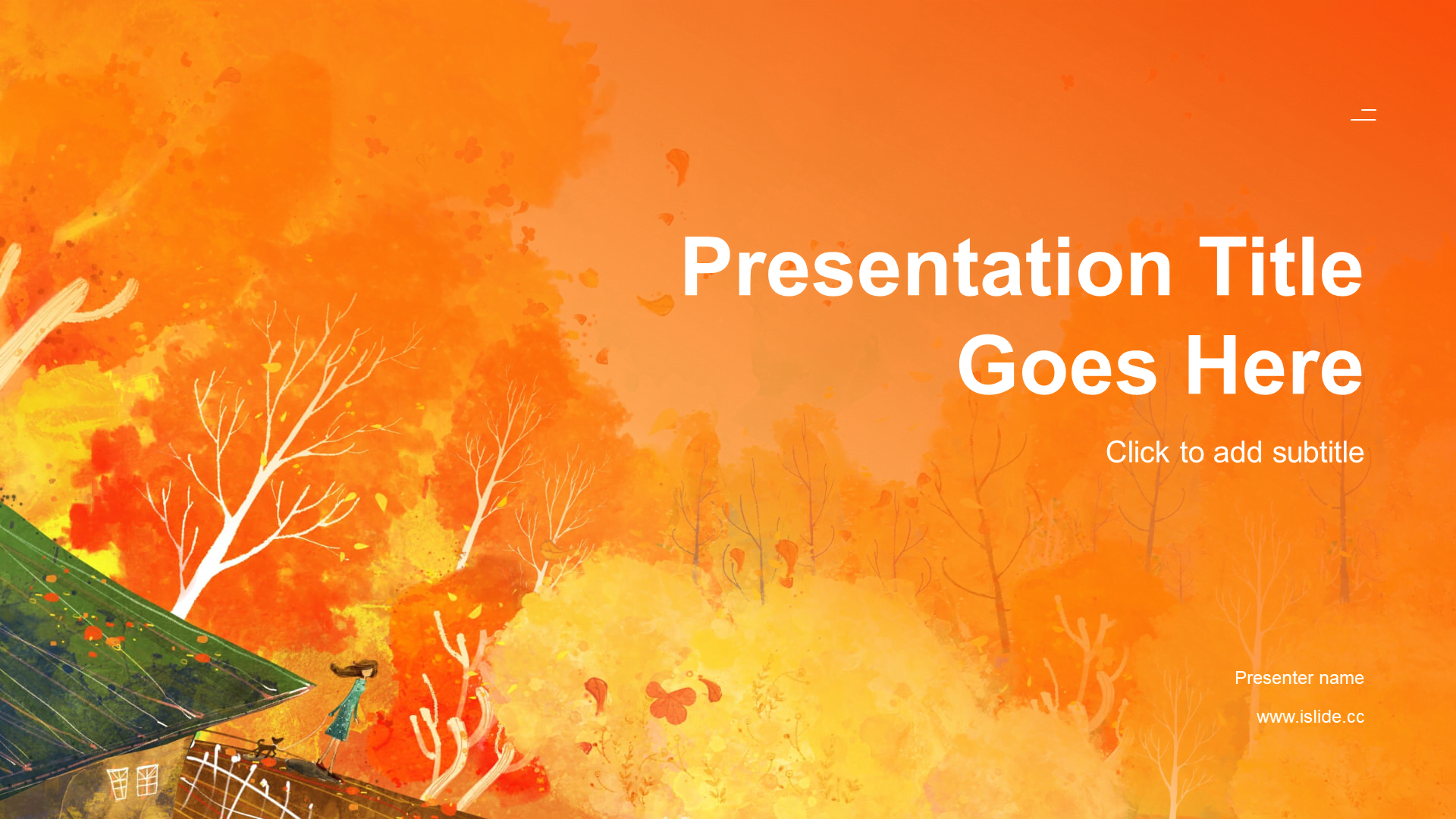 Presentation Title Goes Here

Click to add subtitle

Presenter name

www.islide.cc